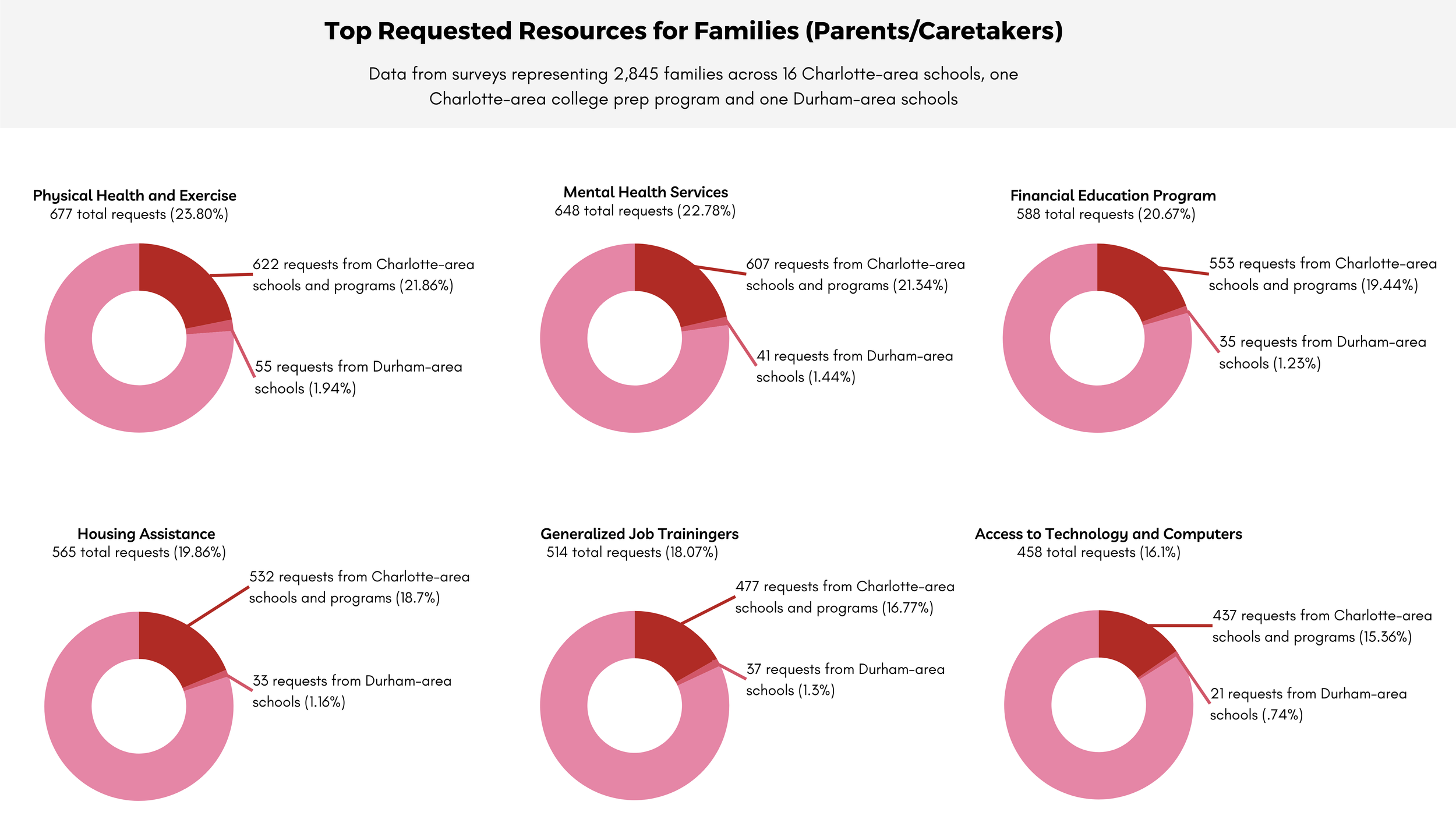 Top Requested Resources for Families (Parents/Caretakers)

Data from surveys representing 2,845 families across 16 Charlotte-area schools, one Charlotte-area college prep program and one Durham-area schools

Physical Health and Exercise
677 total requests (23.80%)

622 requests from Charlotte-area schools and programs (21.86%)

55 requests from Durham-area schools (1.94%)

Mental Health Services
648 total requests (22.78%)

607 requests from Charlotte-area schools and programs (21.34%)

41 requests from Durham-area schools (1.44%)

Financial Education Program
588 total requests (20.67%)

553 requests from Charlotte-area schools and programs (19.44%)

35 requests from Durham-area schools (1.23%)

Housing Assistance
565 total requests (19.86%)

532 requests from Charlotte-area schools and programs (18.7%)

33 requests from Durham-area schools (1.16%)

Generalized Job Trainingers
514 total requests (18.07%)

477 requests from Charlotte-area schools and programs (16.77%)

37 requests from Durham-area schools (1.3%)

Access to Technology and Computers
458 total requests (16.1%)

437 requests from Charlotte-area schools and programs (15.36%)

21 requests from Durham-area schools (.74%)